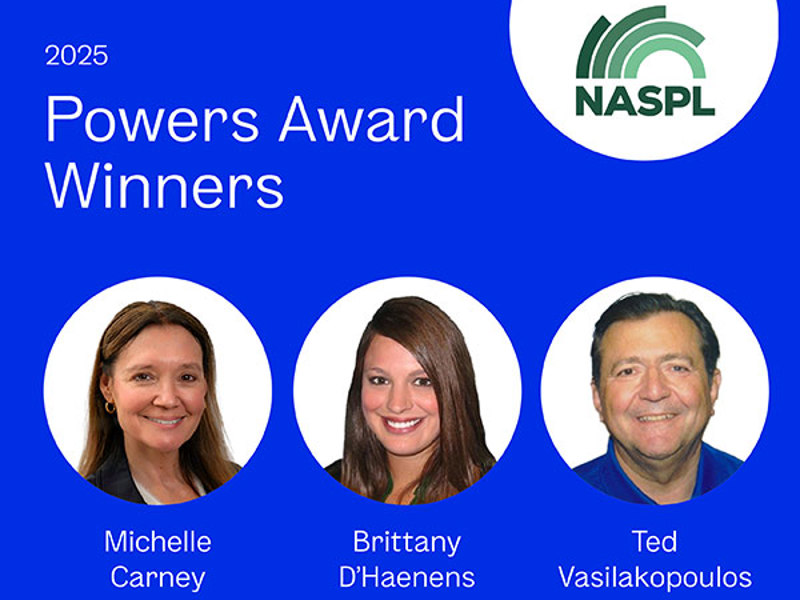 2025

Powers Award Winners

NASPL

Michelle Carney

Brittany D'Haenens

Ted Vasilakopoulos